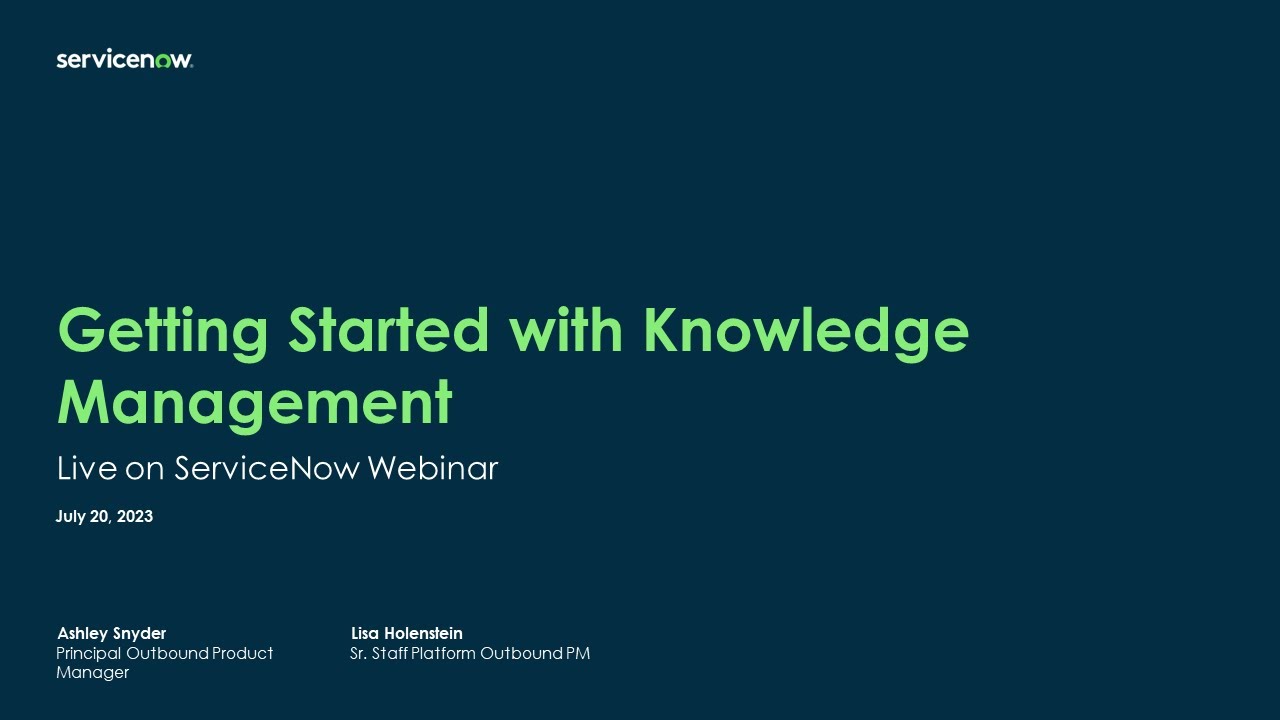 servicenow.

Getting Started with Knowledge Management

Live on ServiceNow Webinar

July 20, 2023

Ashley Snyder
Principal Outbound Product Manager

Lisa Holenstein
Sr. Staff Platform Outbound PM